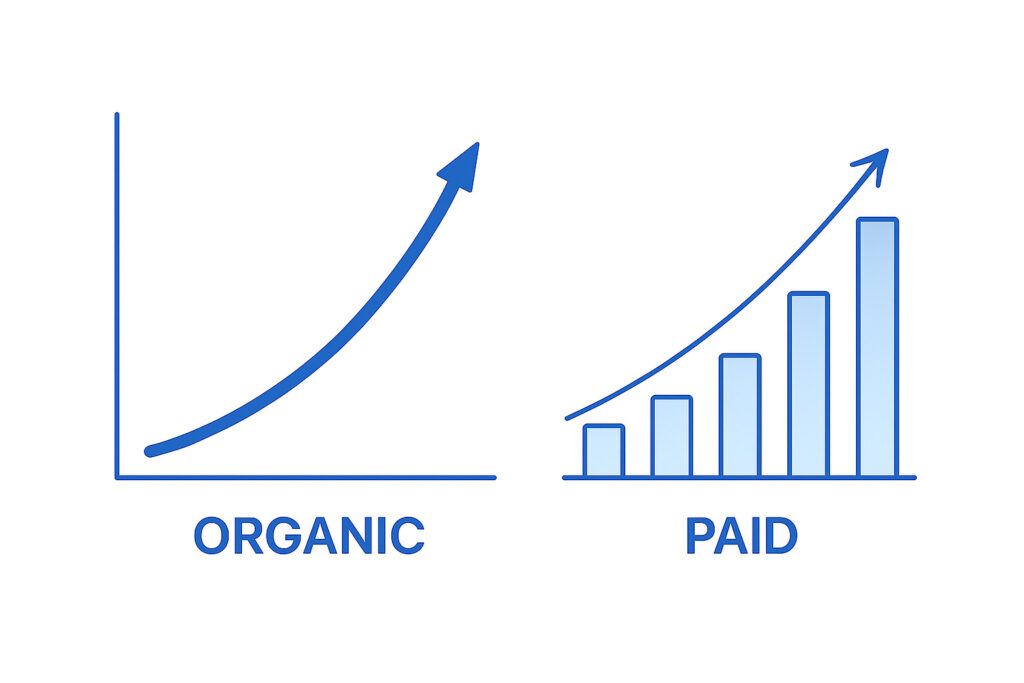 ORGANIC

PAID